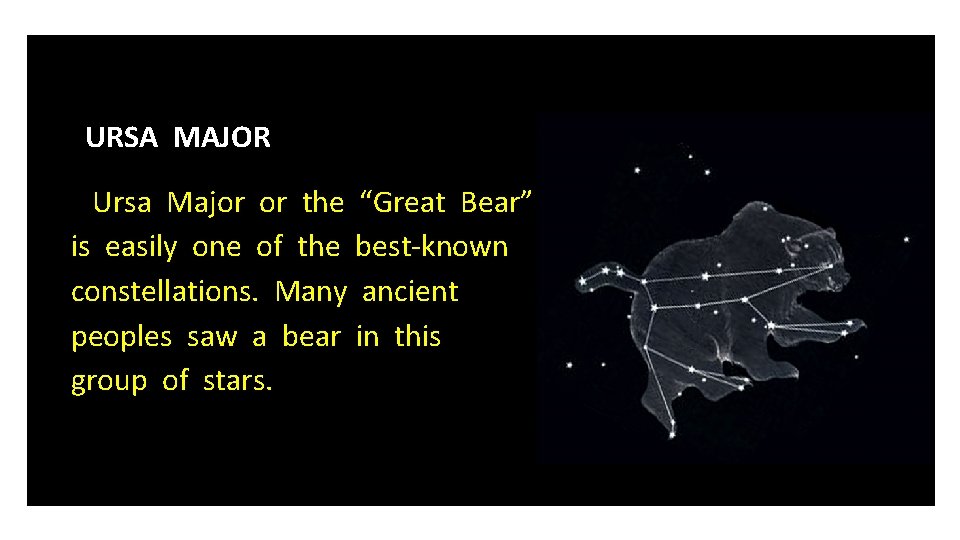 URSA MAJOR

Ursa Major or the “Great Bear” is easily one of the best-known constellations. Many ancient peoples saw a bear in this group of stars.